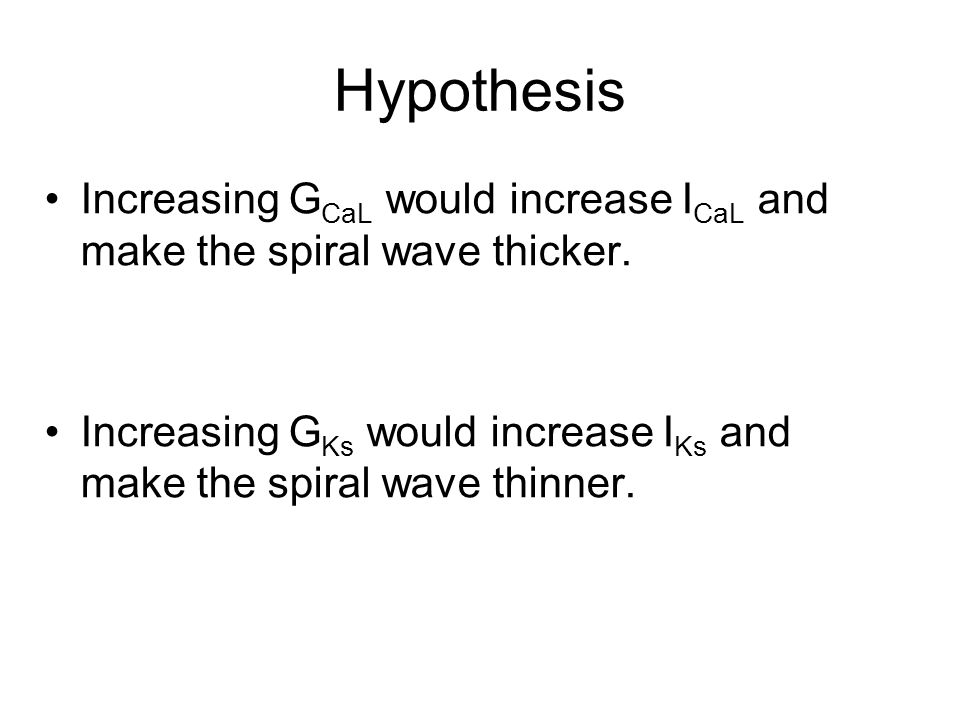 Hypothesis

• Increasing $G_{CaL}$ would increase $I_{CaL}$ and make the spiral wave thicker.

• Increasing $G_{Ks}$ would increase $I_{Ks}$ and make the spiral wave thinner.